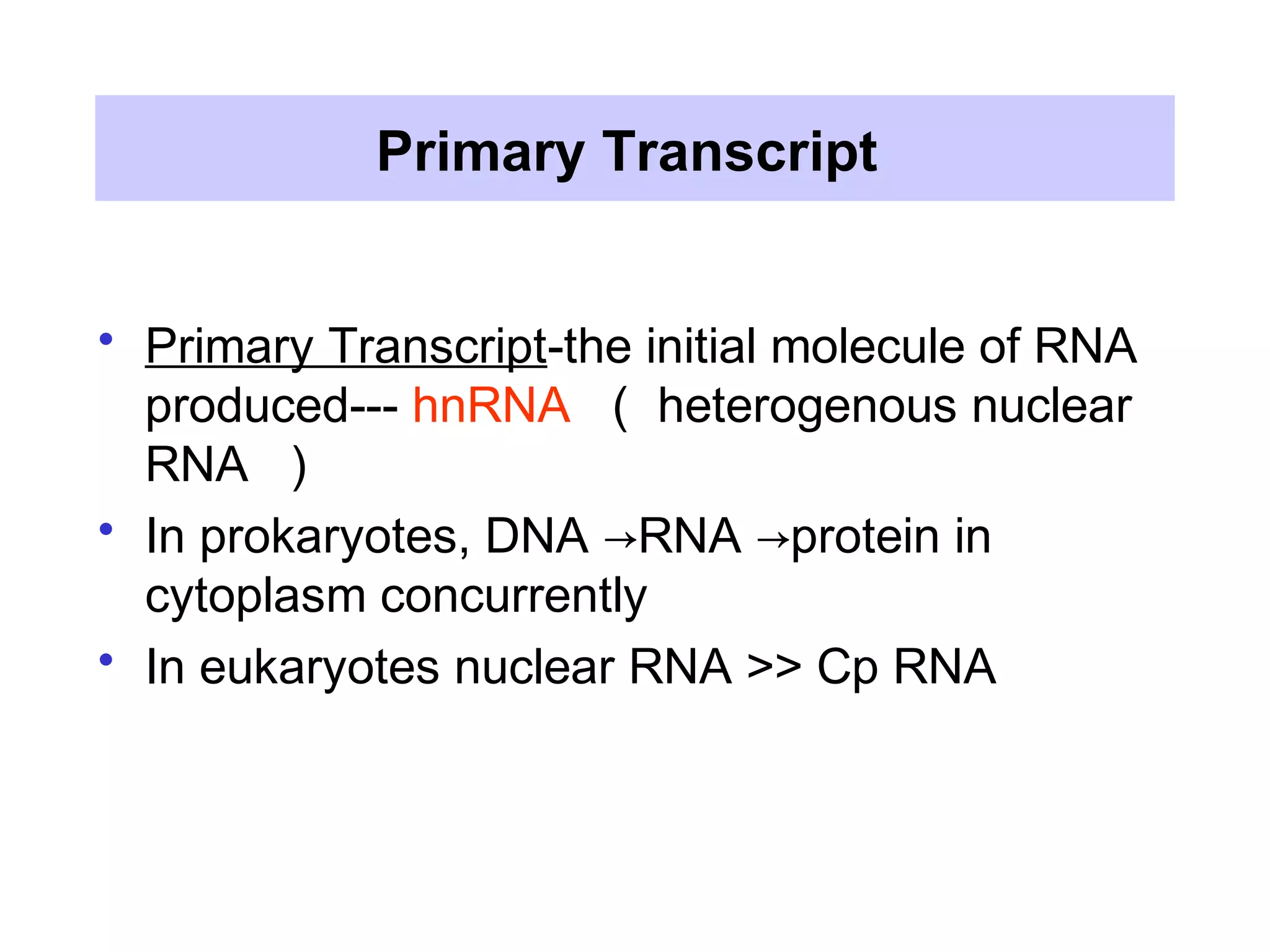 Primary Transcript

• Primary Transcript-the initial molecule of RNA produced--- hnRNA （ heterogenous nuclear RNA ）
• In prokaryotes, DNA →RNA →protein in cytoplasm concurrently
• In eukaryotes nuclear RNA >> Cp RNA